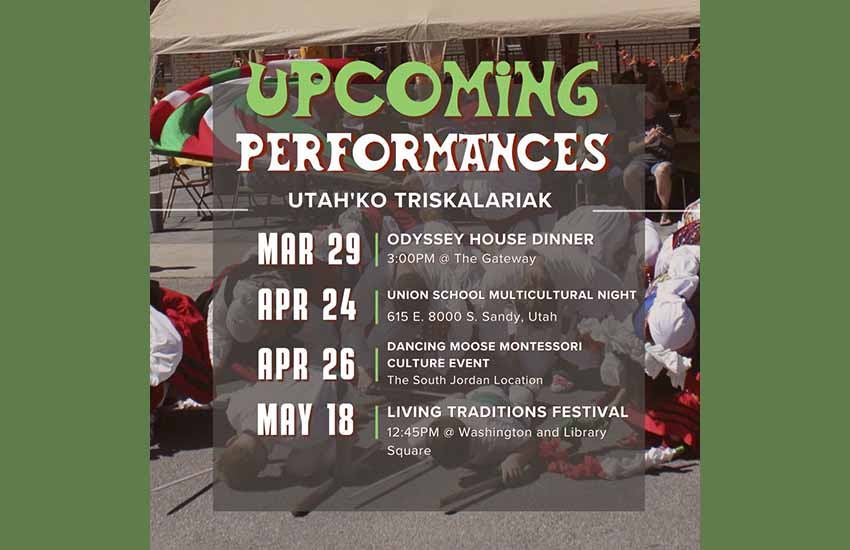 UPCOMING PERFORMANCES

UTAH'KO TRISKALARIAK

MAR 29 | ODYSSEY HOUSE DINNER
3:00PM @ The Gateway

APR 24 | UNION SCHOOL MULTICULTURAL NIGHT
615 E. 8000 S. Sandy, Utah

APR 26 | DANCING MOOSE MONTESSORI CULTURE EVENT
The South Jordan Location

MAY 18 | LIVING TRADITIONS FESTIVAL
12:45PM @ Washington and Library Square